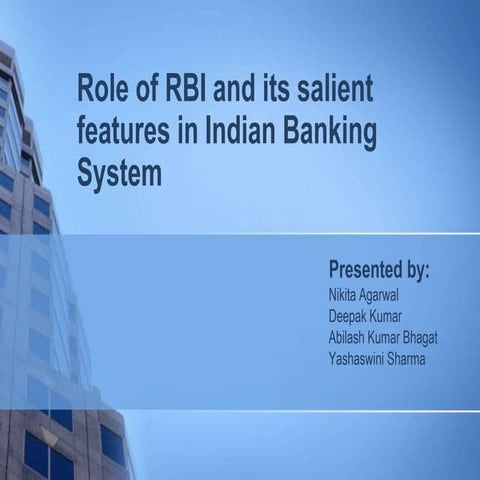 Role of RBI and its salient features in Indian Banking System

Presented by:
Nikita Agarwal
Deepak Kumar
Abilash Kumar Bhagat
Yashaswini Sharma